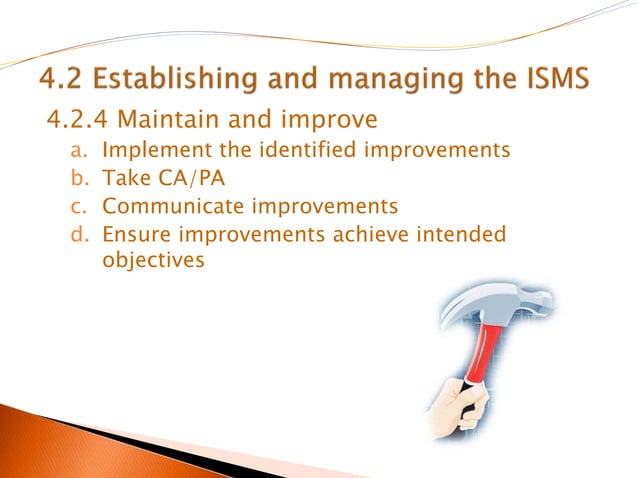 4.2 Establishing and managing the ISMS

4.2.4 Maintain and improve

a. Implement the identified improvements
b. Take CA/PA
c. Communicate improvements
d. Ensure improvements achieve intended objectives